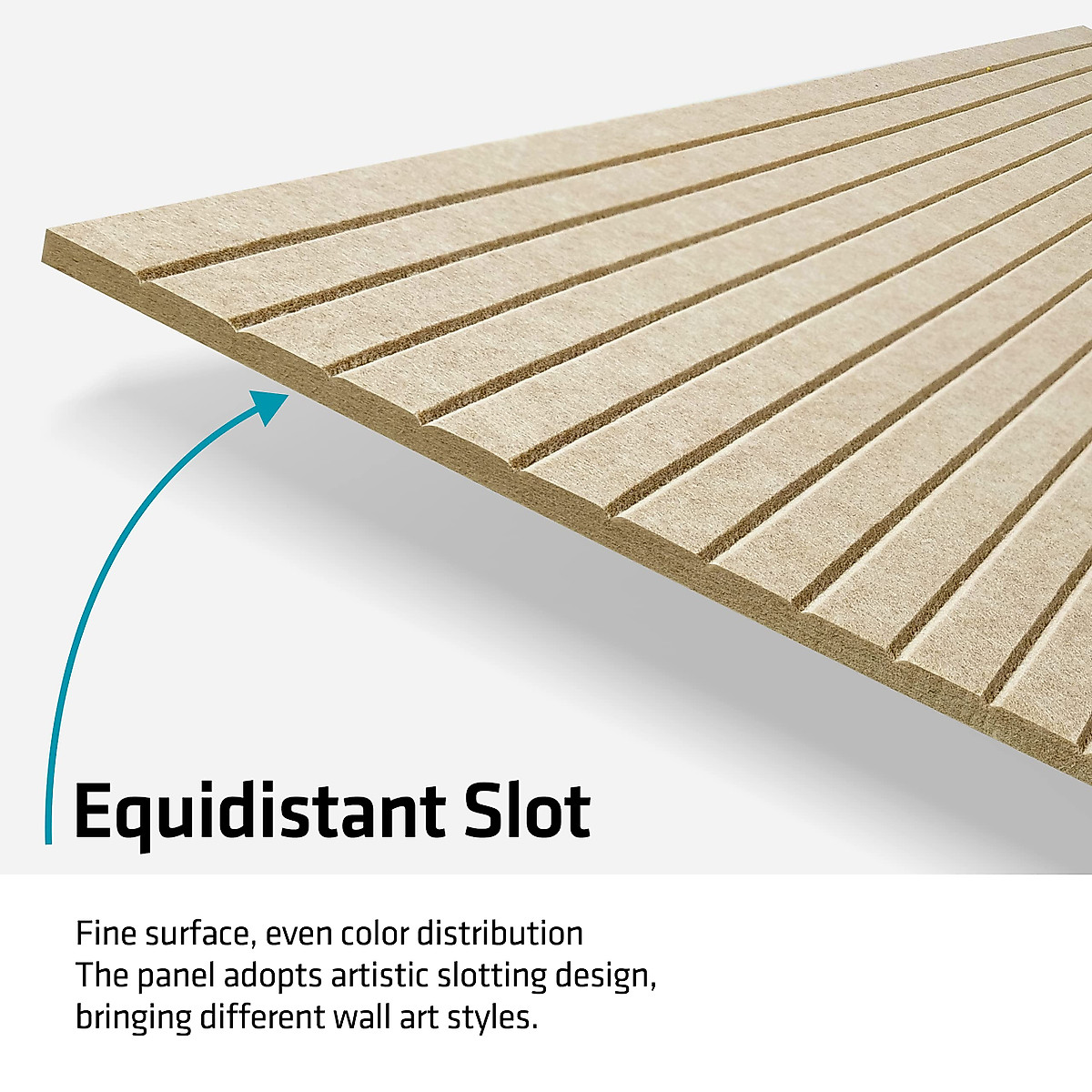 Equidistant Slot

Fine surface, even color distribution
The panel adopts artistic slotting design, bringing different wall art styles.